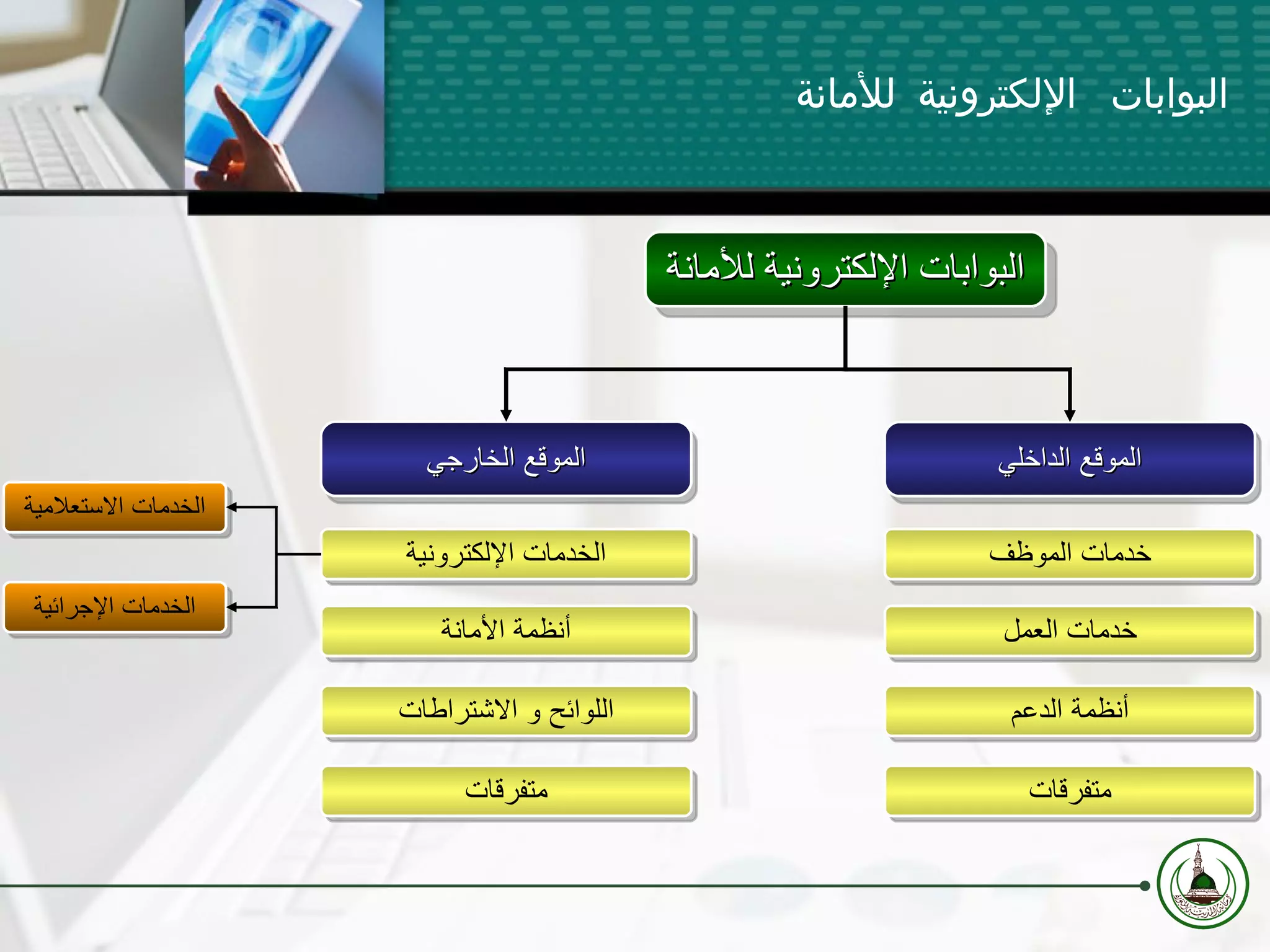 البوابات الإلكترونية للأمانة

البوابات الإلكترونية للأمانة

الموقع الداخلي

خدمات الموظف

خدمات العمل

أنظمة الدعم

متفرقات

الموقع الخارجي

الخدمات الإلكترونية

أنظمة الأمانة

اللوائح و الاشتراطات

متفرقات

الخدمات الاستعلامية

الخدمات الإجرائية

أمانة المدينة المنورة